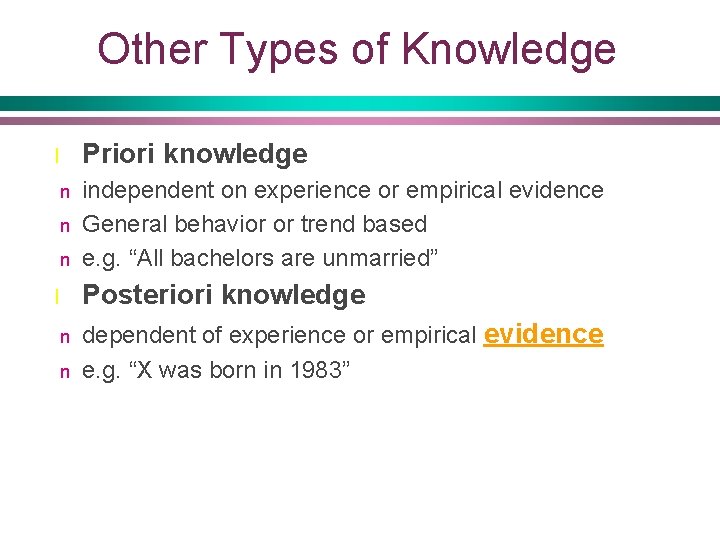 Other Types of Knowledge

l Priori knowledge
n independent on experience or empirical evidence
n General behavior or trend based
n e.g. “All bachelors are unmarried”

l Posteriori knowledge
n dependent of experience or empirical evidence
n e.g. “X was born in 1983”